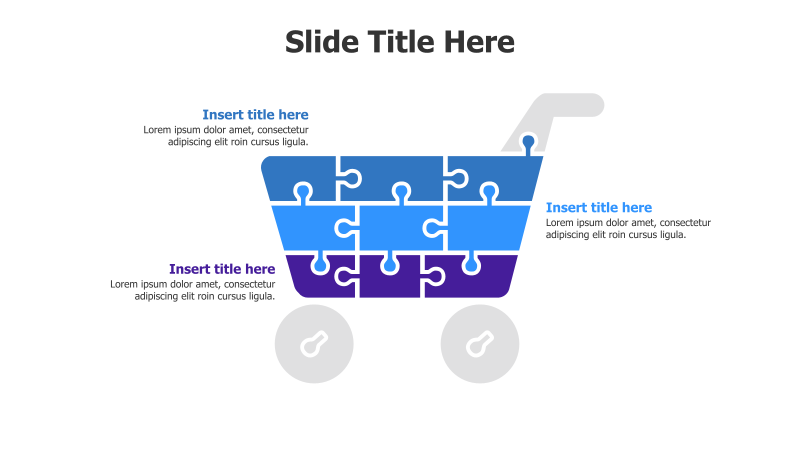 Slide Title Here

Insert title here
Lorem ipsum dolor amet, consectetur adipiscing elit roin cursus ligula.

Insert title here
Lorem ipsum dolor amet, consectetur adipiscing elit roin cursus ligula.

Insert title here
Lorem ipsum dolor amet, consectetur adipiscing elit roin cursus ligula.